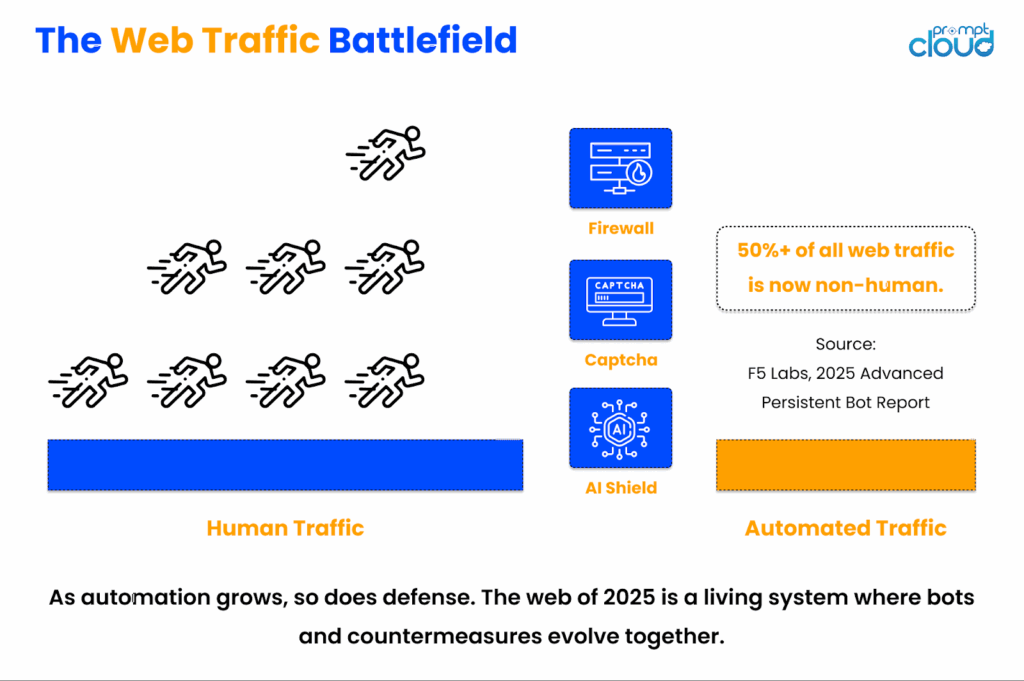 The Web Traffic Battlefield

prompt cloud

Firewall

CAPTCHA

Captcha

AI

AI Shield

50%+ of all web traffic is now non-human.

Source:
F5 Labs, 2025 Advanced Persistent Bot Report

Human Traffic

Automated Traffic

As automation grows, so does defense. The web of 2025 is a living system where bots and countermeasures evolve together.